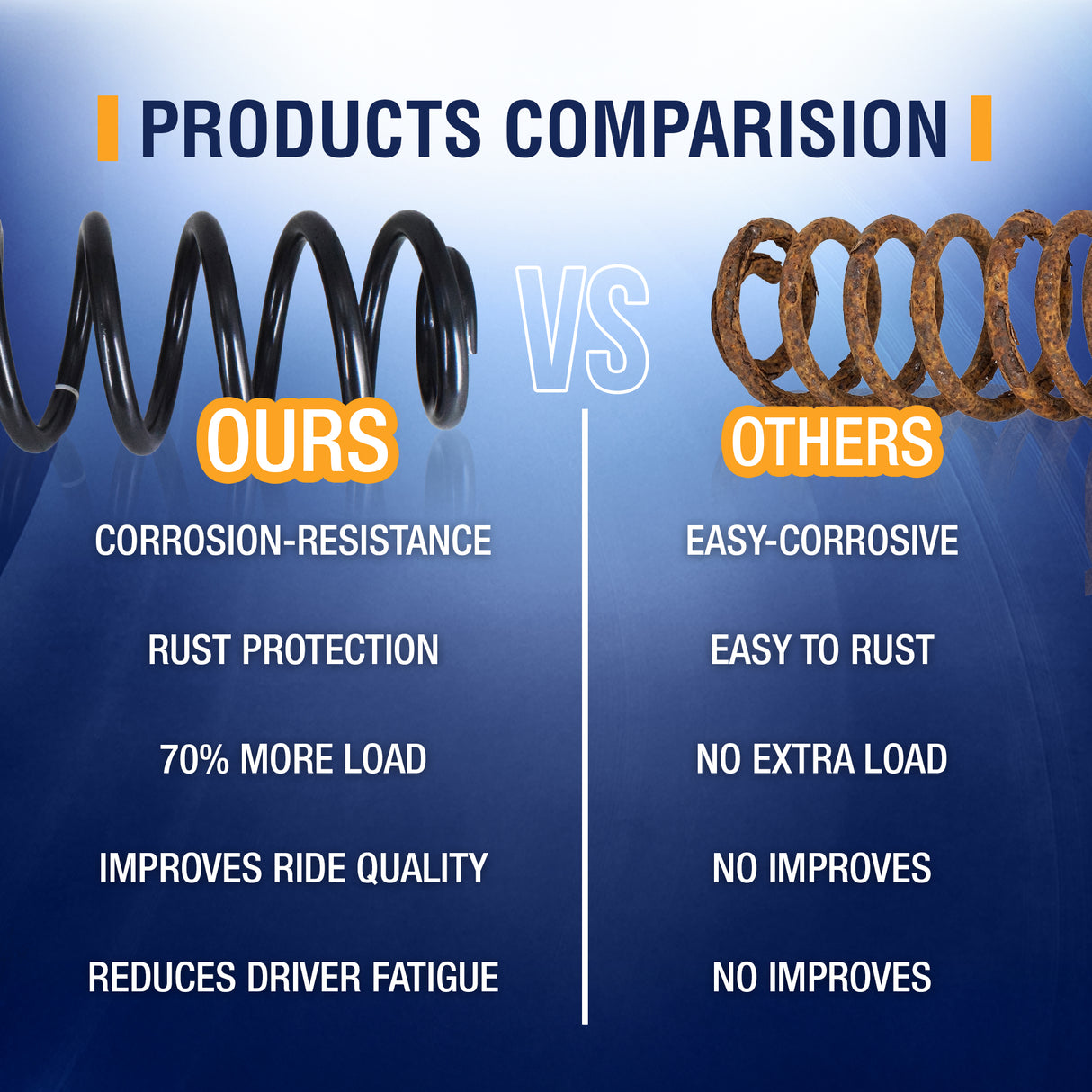 PRODUCTS COMPARISION

VS

OURS

CORROSION-RESISTANCE

RUST PROTECTION

70% MORE LOAD

IMPROVES RIDE QUALITY

REDUCES DRIVER FATIGUE

OTHERS

EASY-CORROSIVE

EASY TO RUST

NO EXTRA LOAD

NO IMPROVES

NO IMPROVES